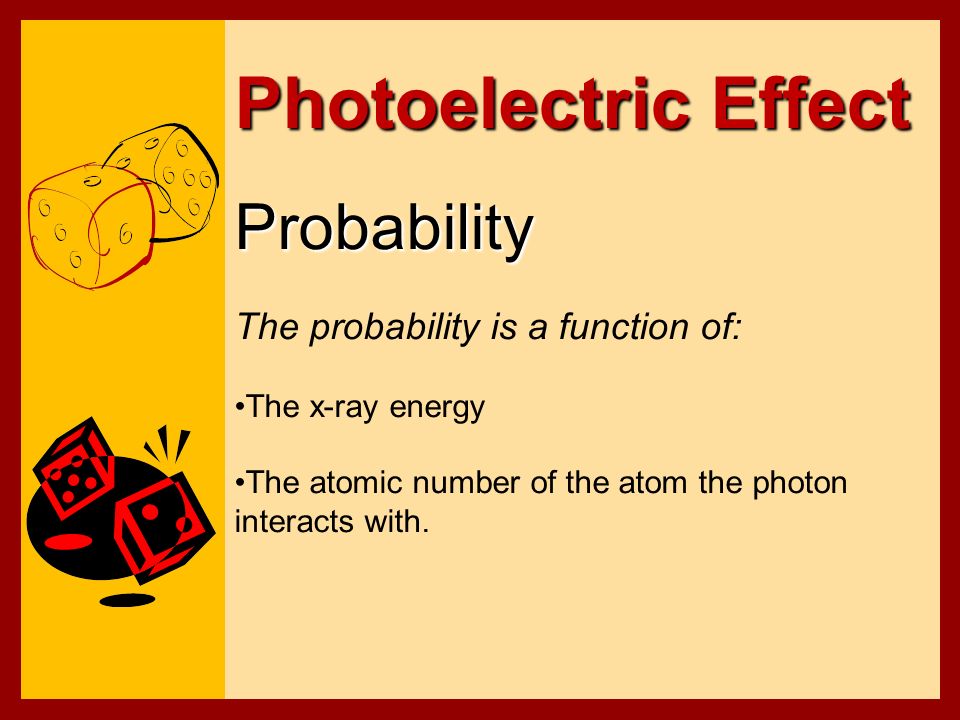 Photoelectric Effect

Probability

The probability is a function of:

•The x-ray energy

•The atomic number of the atom the photon interacts with.